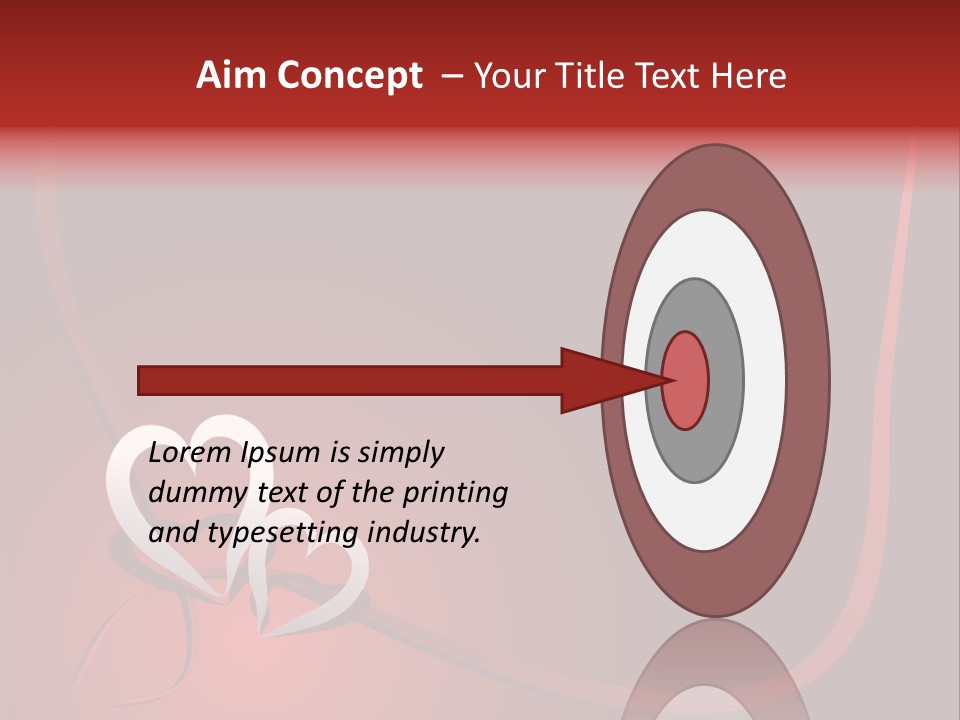 Aim Concept – Your Title Text Here

Lorem Ipsum is simply dummy text of the printing and typesetting industry.